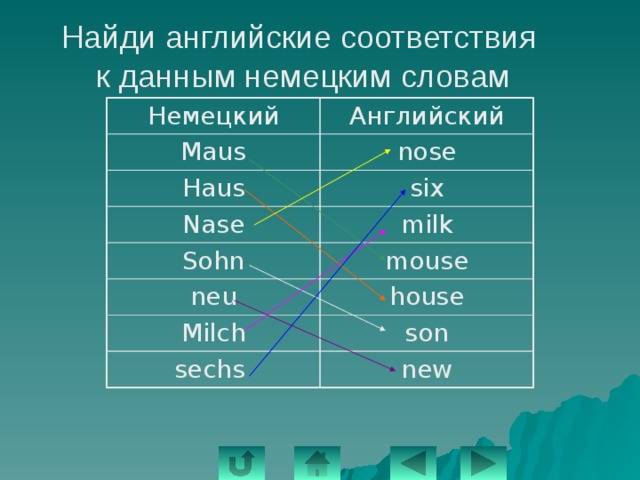 Найди английские соответствия к данным немецким словам

| Немецкий | Английский |
|---|---|
| Maus | nose |
| Haus | six |
| Nase | milk |
| Sohn | mouse |
| neu | house |
| Milch | son |
| sechs | new |